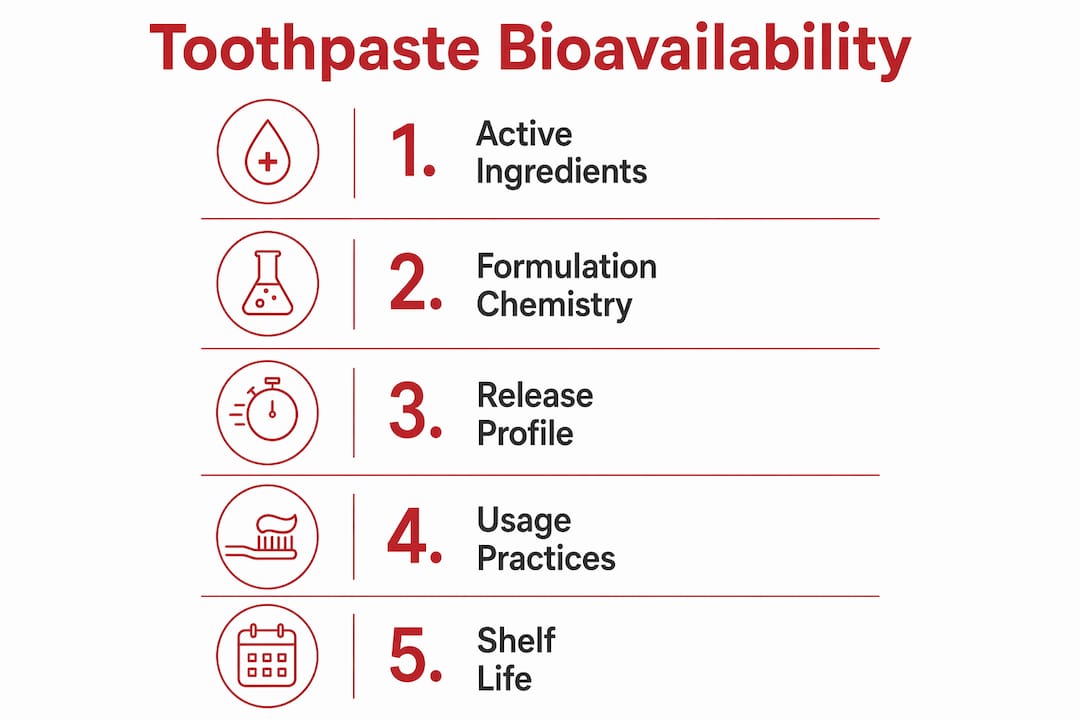 Toothpaste Bioavailability

1. Active Ingredients

2. Formulation Chemistry

3. Release Profile

4. Usage Practices

5. Shelf Life